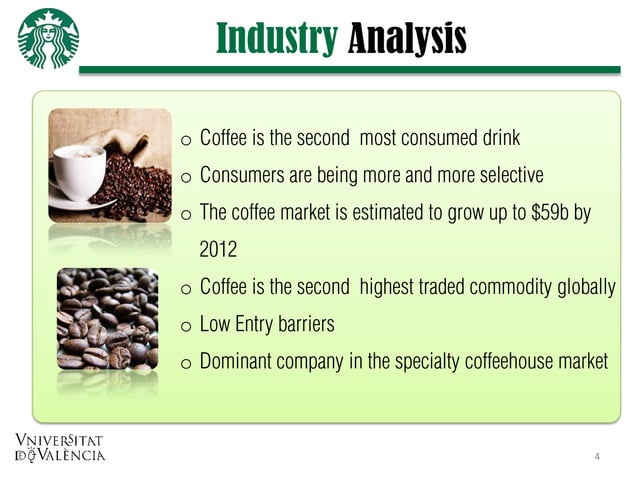 Industry Analysis

o Coffee is the second most consumed drink
o Consumers are being more and more selective
o The coffee market is estimated to grow up to $59b by 2012
o Coffee is the second highest traded commodity globally
o Low Entry barriers
o Dominant company in the specialty coffeehouse market

VNIVERSITAT DE VALÈNCIA

4